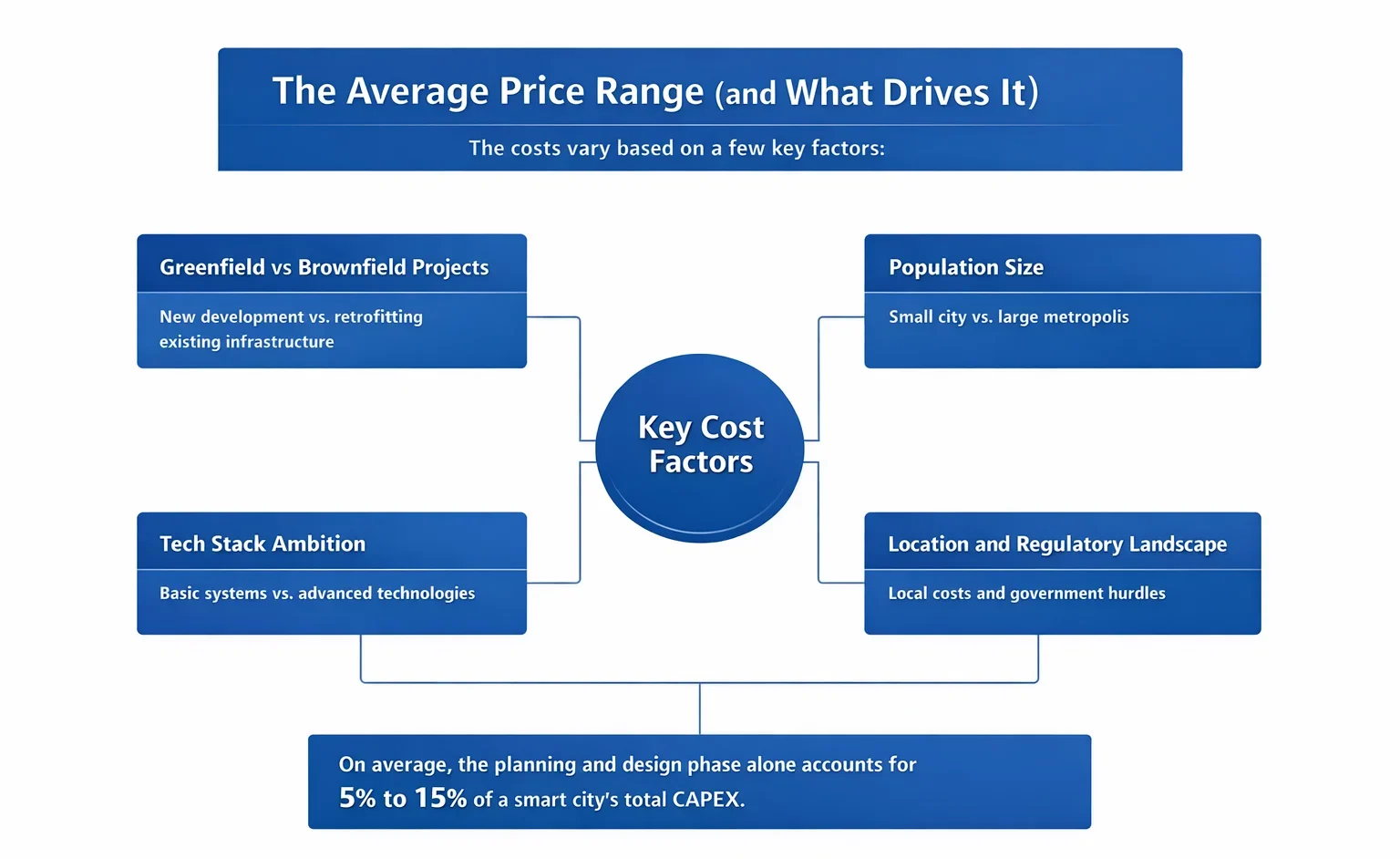 The Average Price Range (and What Drives It)

The costs vary based on a few key factors:

Greenfield vs Brownfield Projects

New development vs. retrofitting existing infrastructure

Population Size

Small city vs. large metropolis

Key Cost Factors

Tech Stack Ambition

Basic systems vs. advanced technologies

Location and Regulatory Landscape

Local costs and government hurdles

On average, the planning and design phase alone accounts for 5% to 15% of a smart city's total CAPEX.